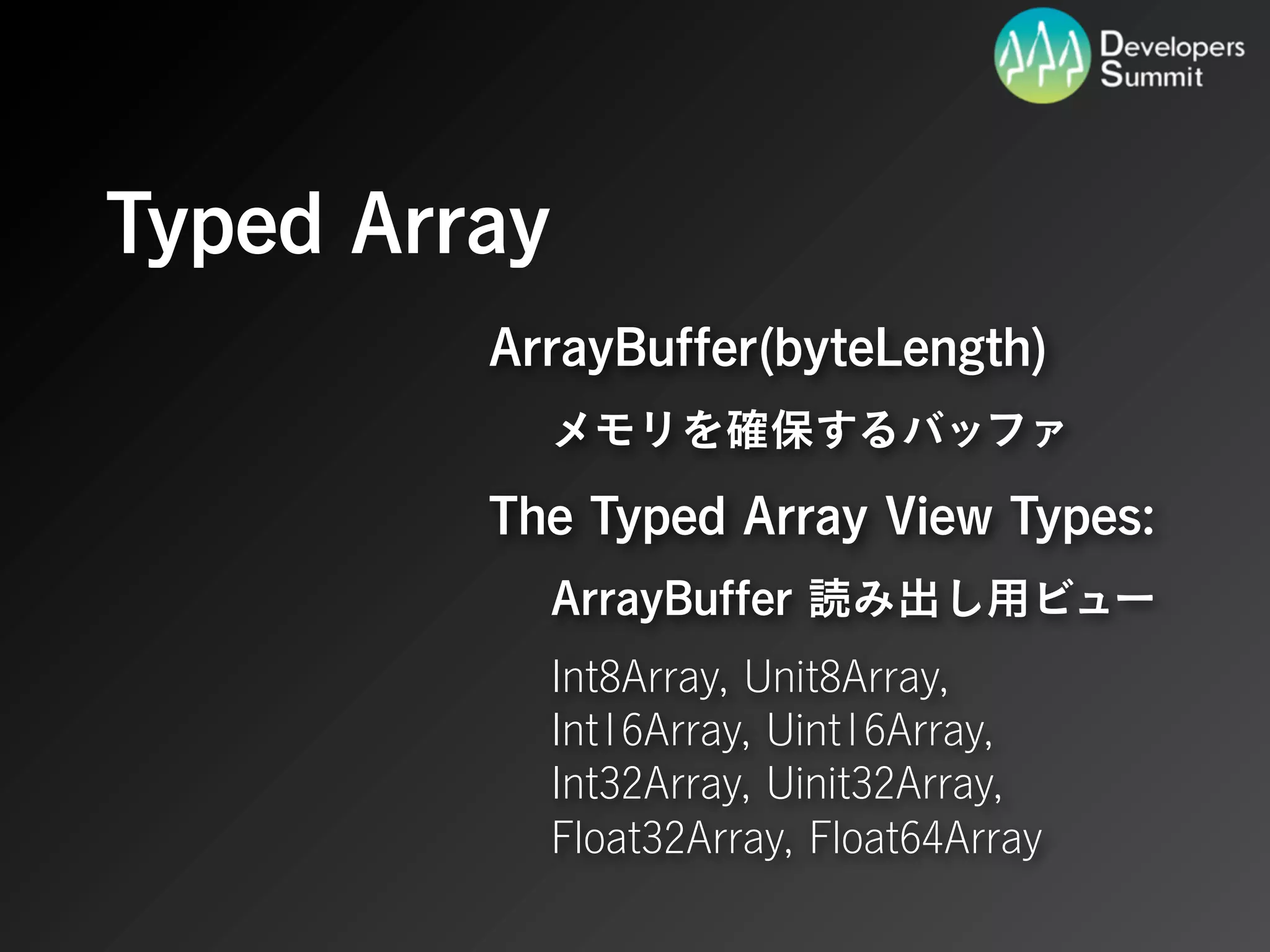 Developers Summit

Typed Array

ArrayBuffer(byteLength)

メモリを確保するバッファ

The Typed Array View Types:

ArrayBuffer 読み出し用ビュー

Int8Array, Unit8Array, Int16Array, Uint16Array, Int32Array, Uinit32Array, Float32Array, Float64Array